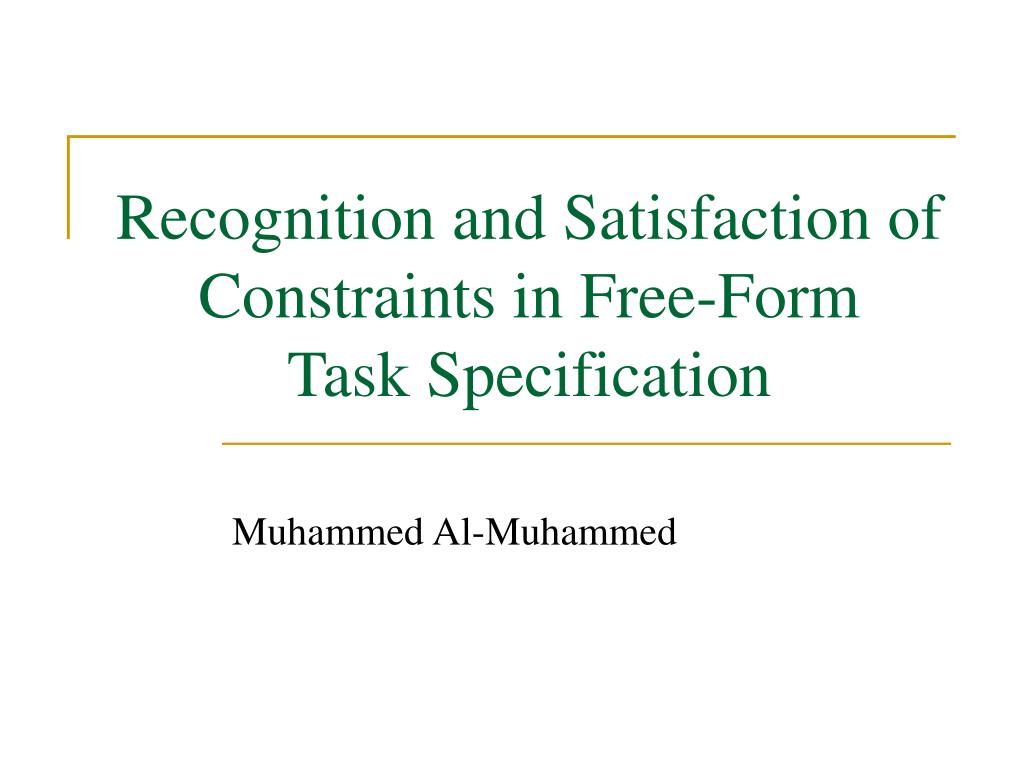 Recognition and Satisfaction of Constraints in Free-Form Task Specification

Muhammed Al-Muhammed